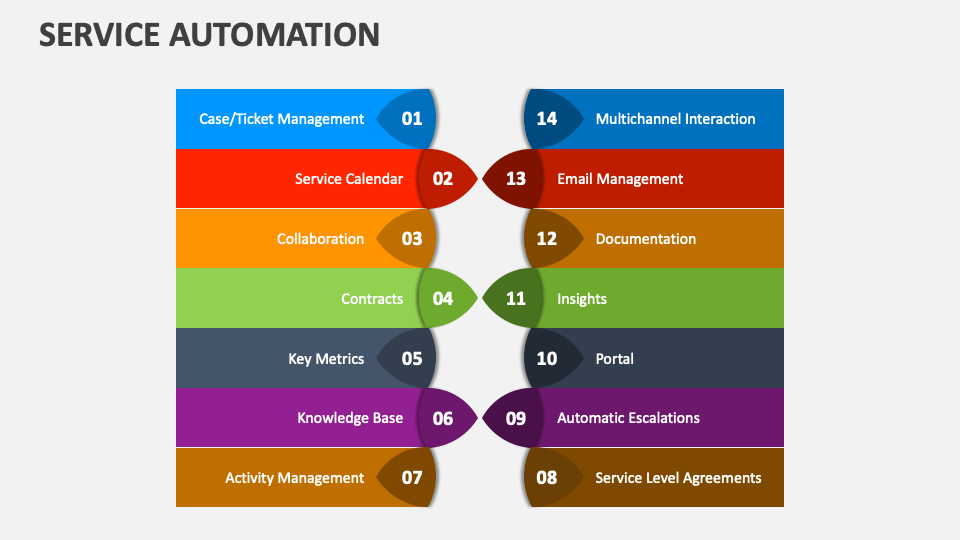 SERVICE AUTOMATION

Case/Ticket Management 01
Service Calendar 02
Collaboration 03
Contracts 04
Key Metrics 05
Knowledge Base 06
Activity Management 07

14 Multichannel Interaction
13 Email Management
12 Documentation
11 Insights
10 Portal
09 Automatic Escalations
08 Service Level Agreements